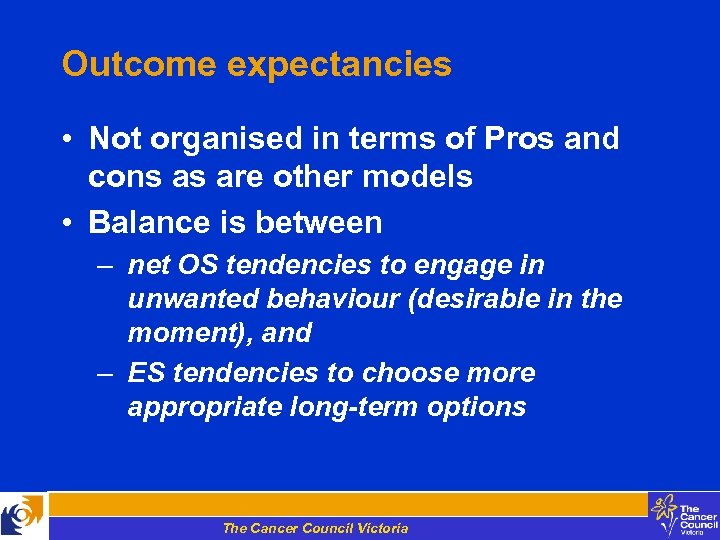 Outcome expectancies

• Not organised in terms of Pros and cons as are other models

• Balance is between

– net OS tendencies to engage in unwanted behaviour (desirable in the moment), and

– ES tendencies to choose more appropriate long-term options

The Cancer Council Victoria

The Cancer Council Victoria